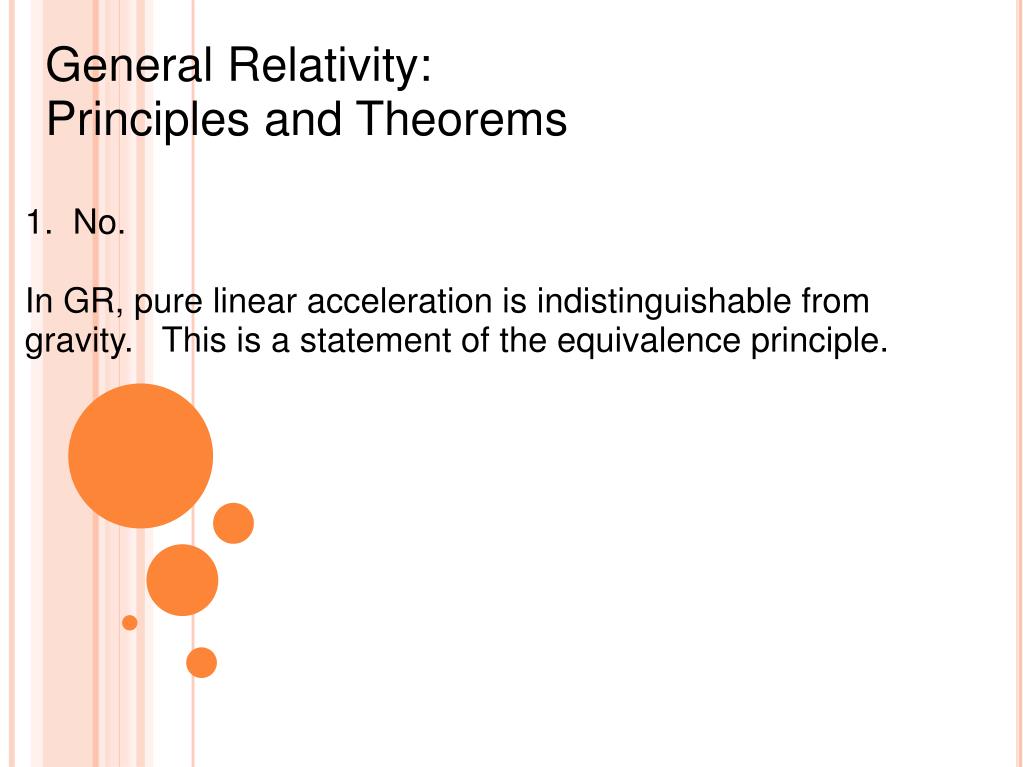 General Relativity:
Principles and Theorems

1. No.

In GR, pure linear acceleration is indistinguishable from gravity. This is a statement of the equivalence principle.